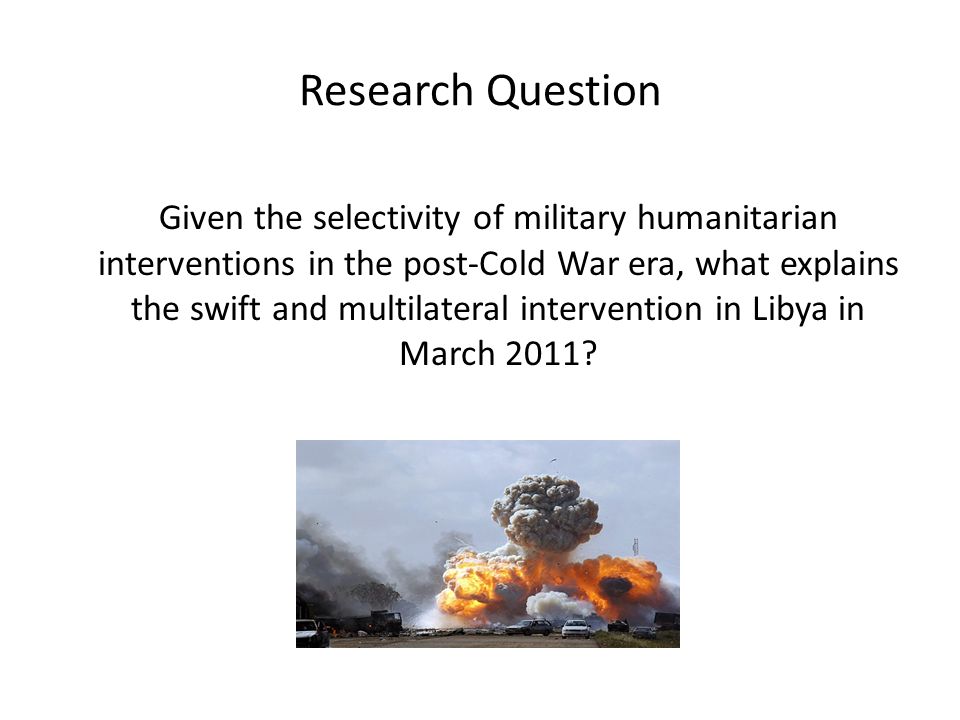 Research Question

Given the selectivity of military humanitarian interventions in the post-Cold War era, what explains the swift and multilateral intervention in Libya in March 2011?